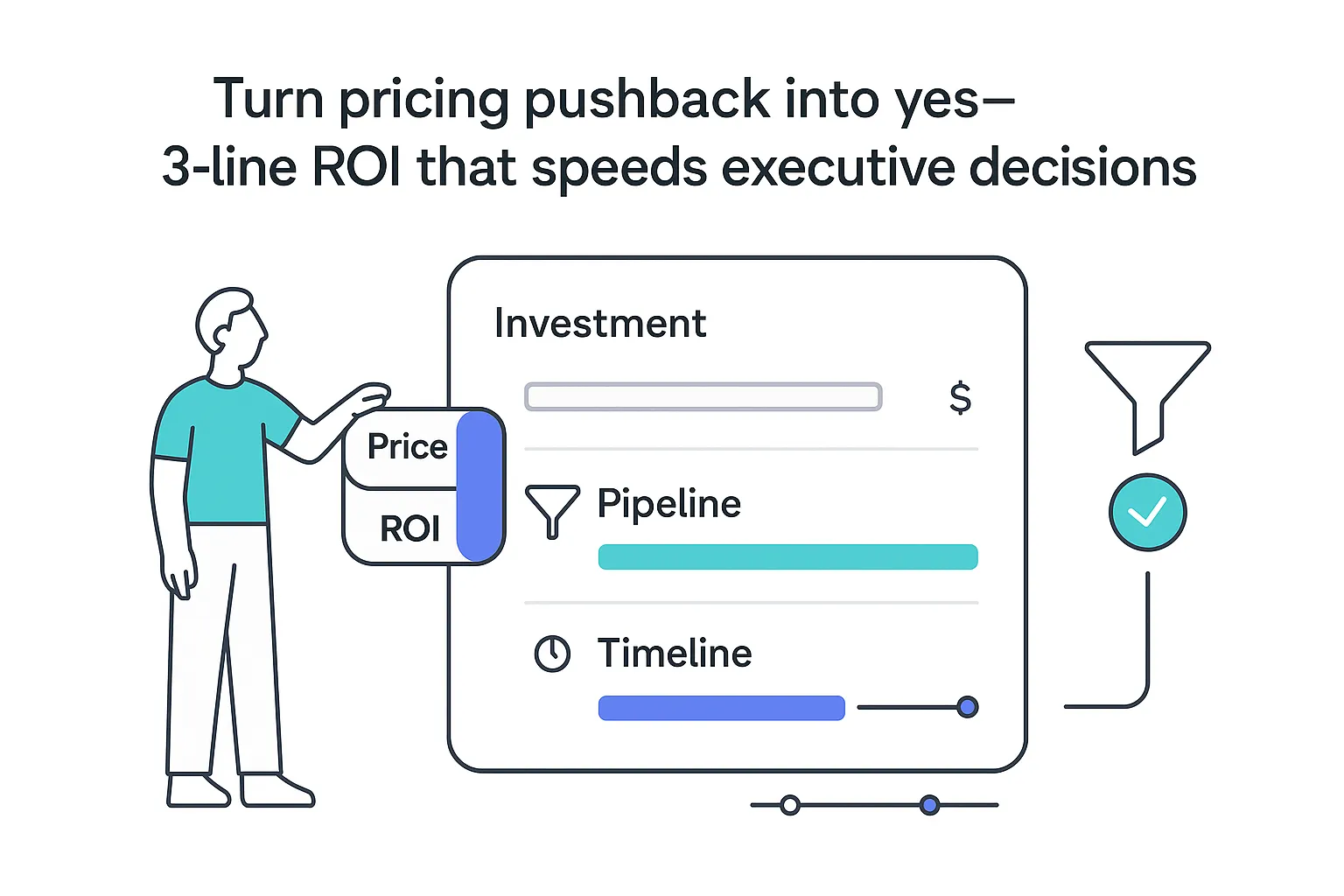 Turn pricing pushback into yes—
3-line ROI that speeds executive decisions

Price

ROI

Investment

$

Pipeline

Timeline